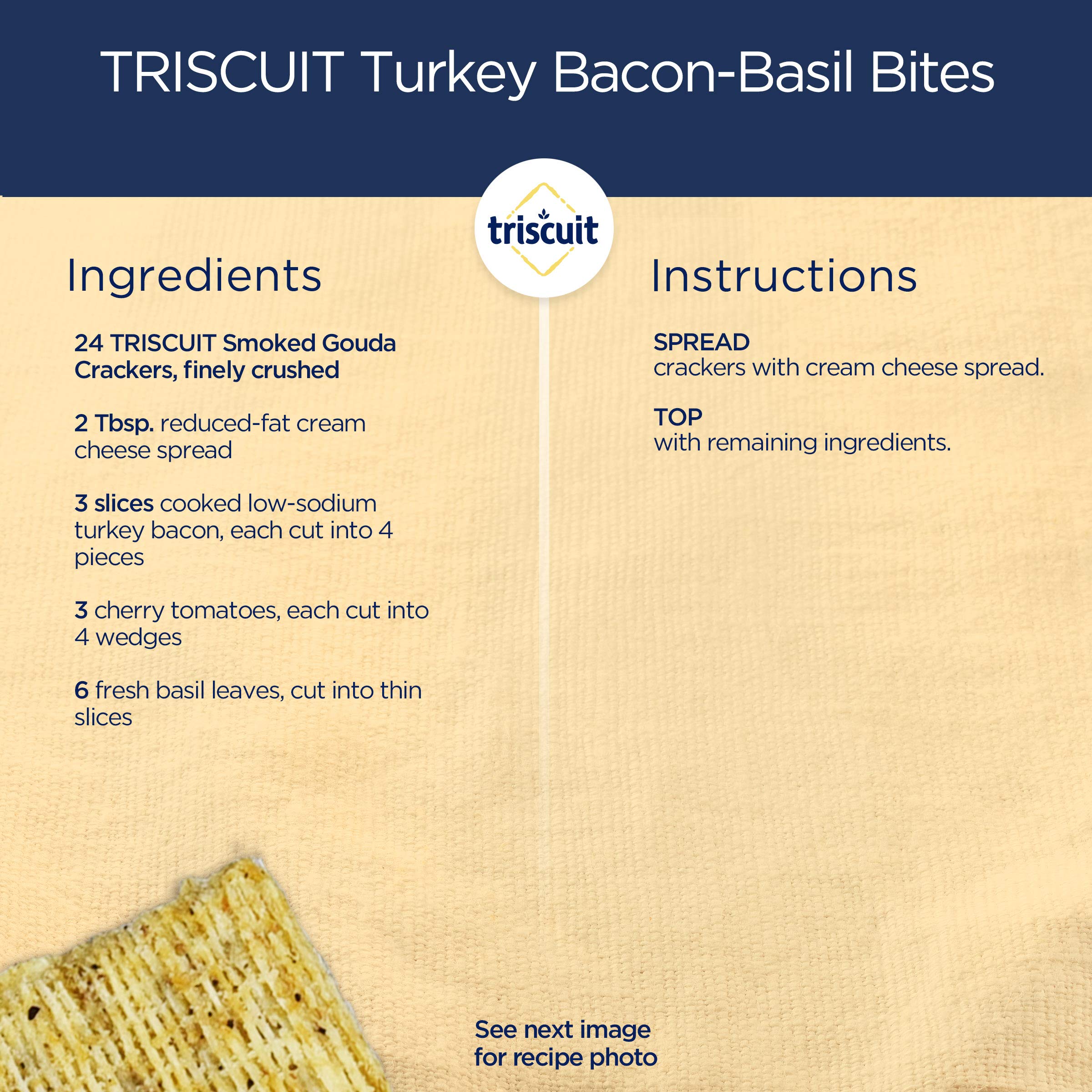 TRISCUIT Turkey Bacon-Basil Bites

triscuit

Ingredients

24 TRISCUIT Smoked Gouda Crackers, finely crushed

2 Tbsp. reduced-fat cream cheese spread

3 slices cooked low-sodium turkey bacon, each cut into 4 pieces

3 cherry tomatoes, each cut into 4 wedges

6 fresh basil leaves, cut into thin slices

Instructions

SPREAD
crackers with cream cheese spread.

TOP
with remaining ingredients.

See next image for recipe photo